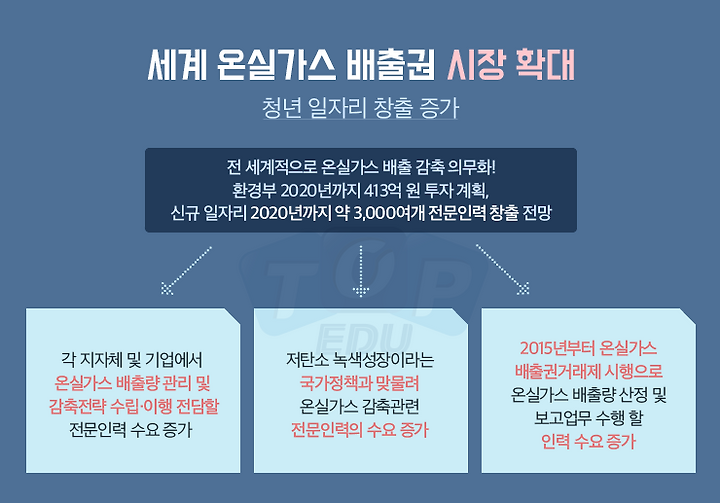 세계 온실가스 배출권 시장 확대

청년 일자리 창출 증가

전 세계적으로 온실가스 배출 감축 의무화!
환경부 2020년까지 413억 원 투자 계획,
신규 일자리 2020년까지 약 3,000여개 전문인력 창출 전망

TOP EDU

각 지자체 및 기업에서
온실가스 배출량 관리 및
감축전략 수립·이행 전담할
전문인력 수요 증가

저탄소 녹색성장이라는
국가정책과 맞물려
온실가스 감축관련
전문인력의 수요 증가

2015년부터 온실가스
배출권거래제 시행으로
온실가스 배출량 산정 및
보고업무 수행 할
인력 수요 증가